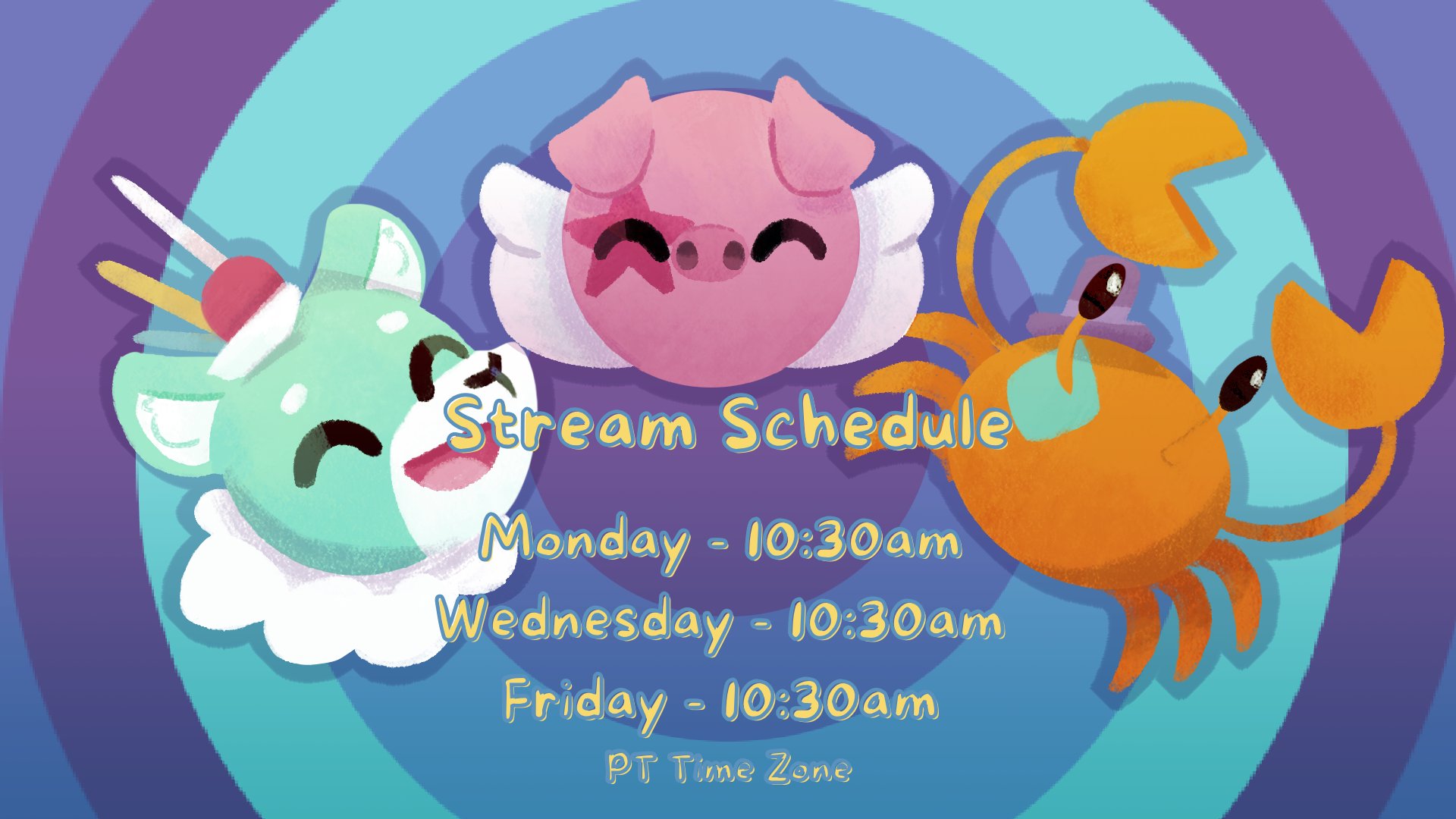 Stream Schedule

Monday - 10:30am
Wednesday - 10:30am
Friday - 10:30am
PT Time Zone